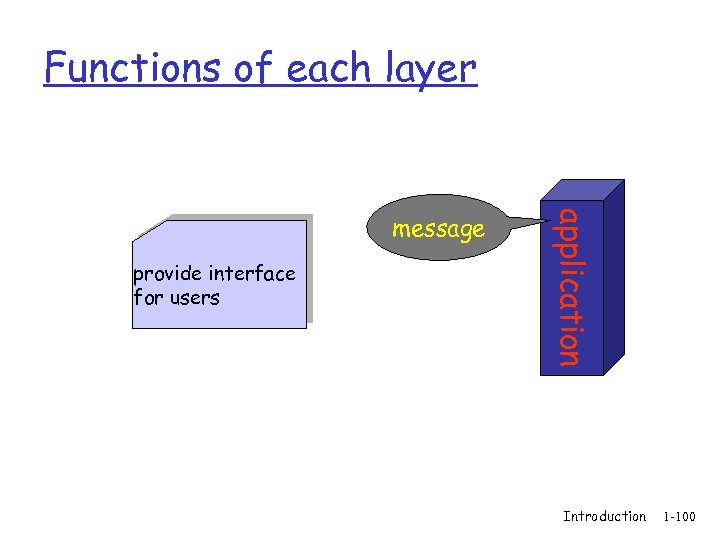 Functions of each layer

provide interface for users

message

application

Introduction 1-100